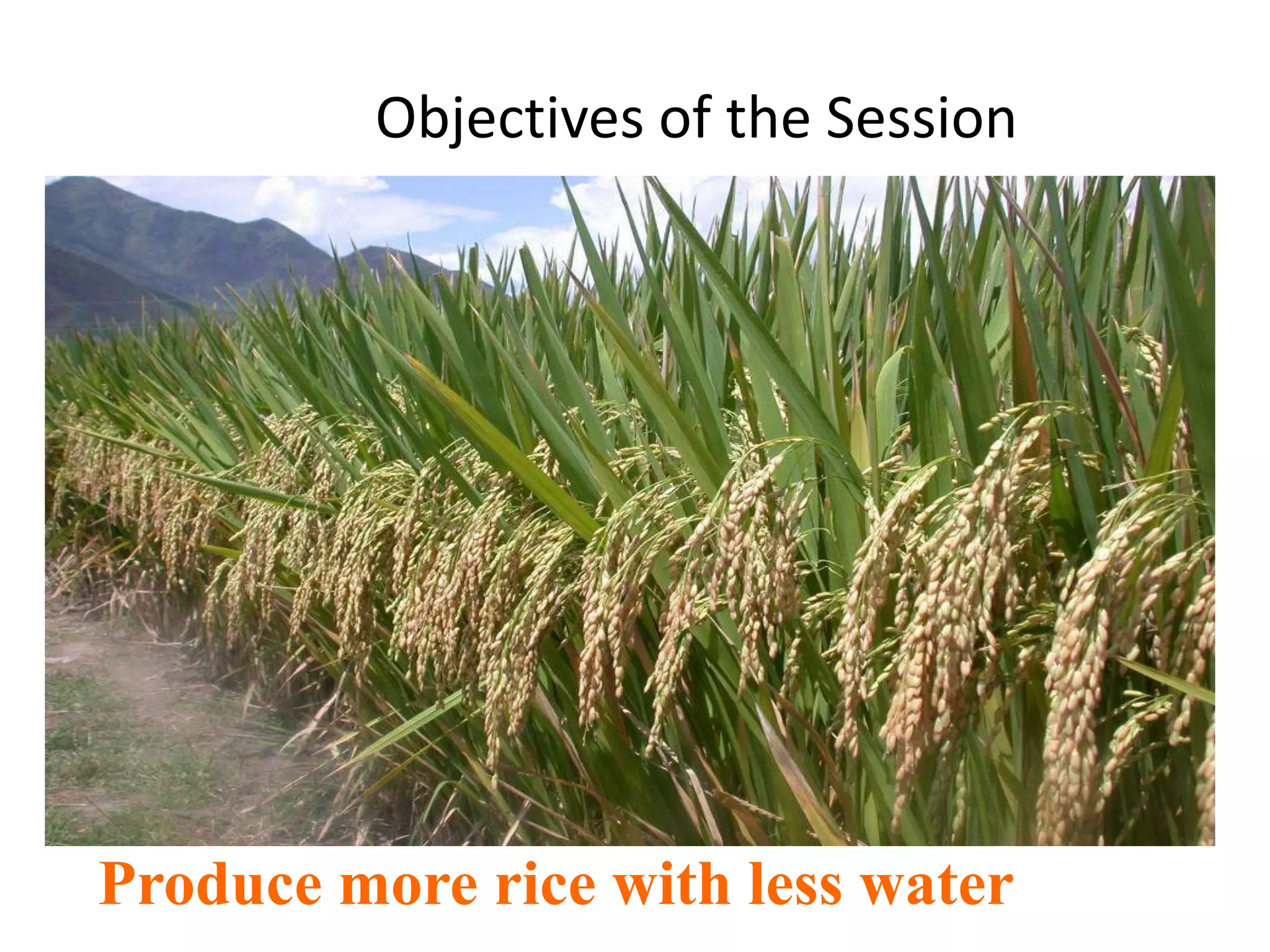 Objectives of the Session

Produce more rice with less water